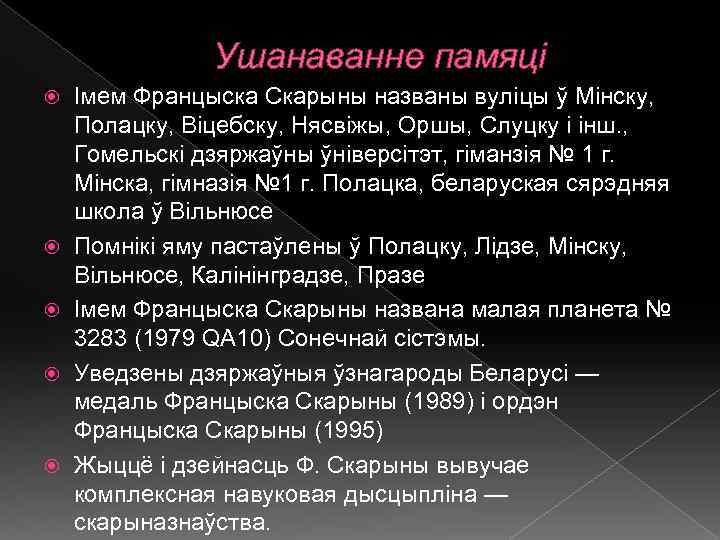 Ушанаванне памяці

Імем Францыска Скарыны названы вуліцы ў Мінску, Полацку, Віцебску, Нясвіжы, Оршы, Слуцку і інш., Гомельскі дзяржаўны ўніверсітэт, гіманзія № 1 г. Мінска, гімназія №1 г. Полацка, беларуская сярэдняя школа ў Вільнюсе

Помнікі яму пастаўлены ў Полацку, Лідзе, Мінску, Вільнюсе, Калінінградзе, Празе

Імем Францыска Скарыны названа малая планета № 3283 (1979 QA10) Сонечнай сістэмы.

Уведзены дзяржаўныя ўзнагароды Беларусі — медаль Францыска Скарыны (1989) і ордэн Францыска Скарыны (1995)

Жыццё і дзейнасць Ф. Скарыны вывучае комплексная навуковая дысцыпліна — скарыназнаўства.